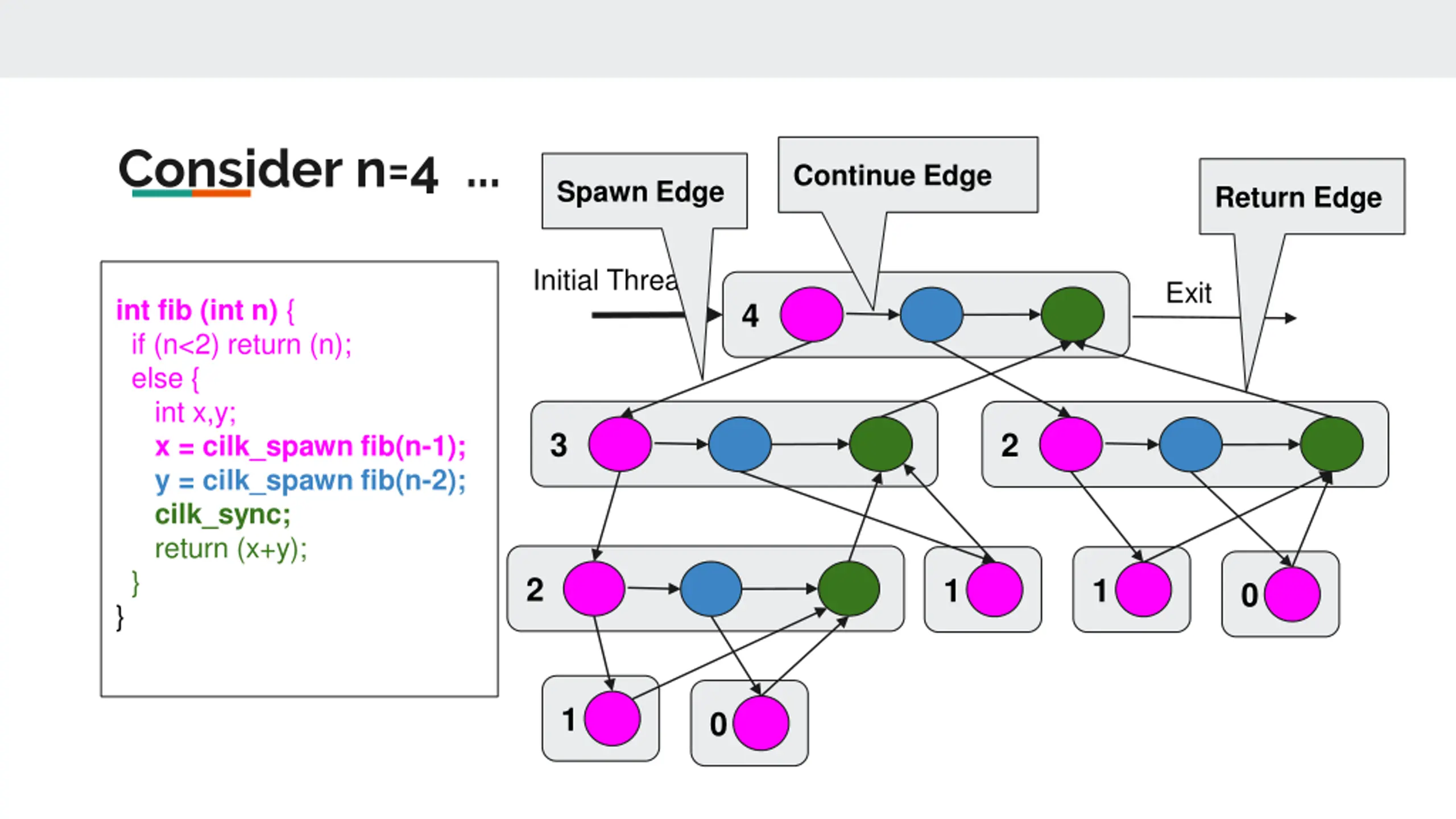 Consider n=4 ...

int fib (int n) {
 if (n<2) return (n);
 else {
  int x,y;
  x = cilk_spawn fib(n-1);
  y = cilk_spawn fib(n-2);
  cilk_sync;
  return (x+y);
 }
}

Spawn Edge

Continue Edge

Return Edge

Initial Threa

Exit

4

3

2

2

1

1

0

1

0